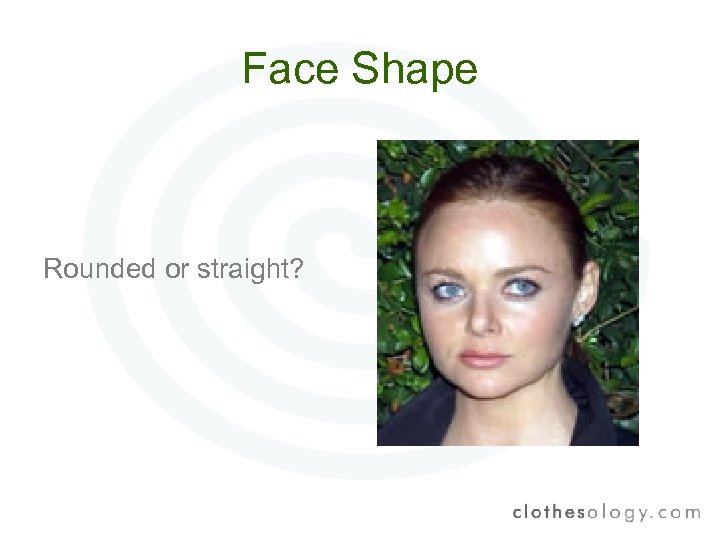 Face Shape

Rounded or straight?

clothesology.com